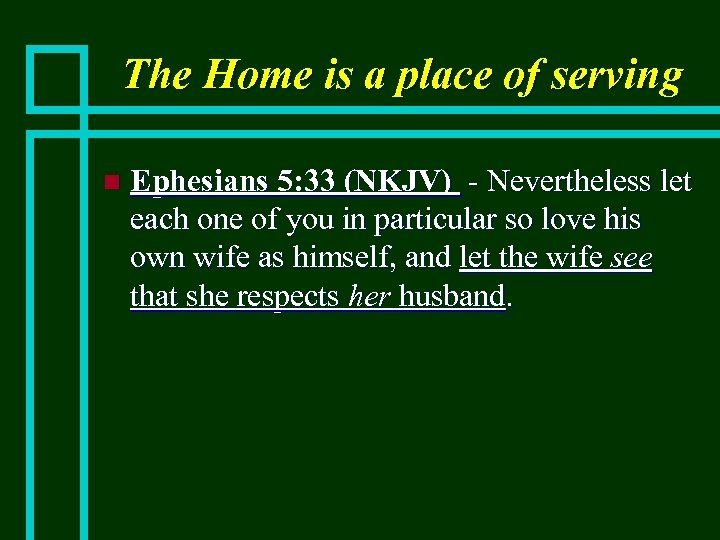 The Home is a place of serving

Ephesians 5:33 (NKJV) - Nevertheless let each one of you in particular so love his own wife as himself, and let the wife see that she respects her husband.